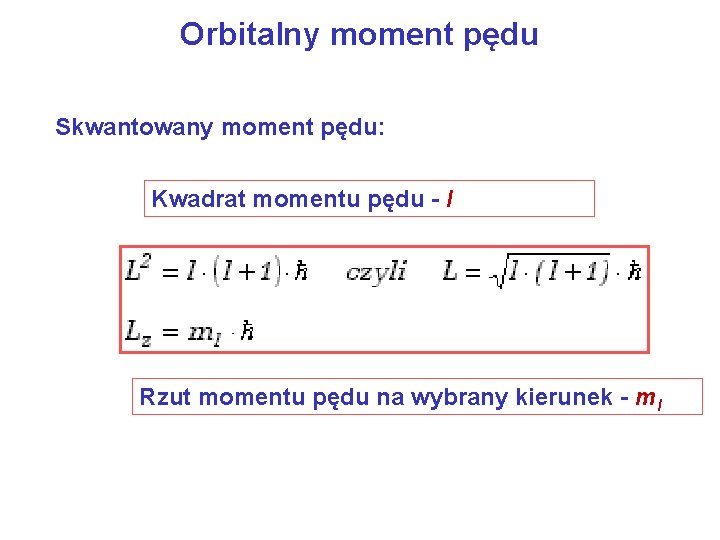 Orbitalny moment pędu

Skwantowany moment pędu:

Kwadrat momentu pędu - $l$

$L^2 = l \cdot (l+1) \cdot \hbar$ czyli $L = \sqrt{l \cdot (l+1)} \cdot \hbar$

$L_z = m_l \cdot \hbar$

Rzut momentu pędu na wybrany kierunek - $m_l$